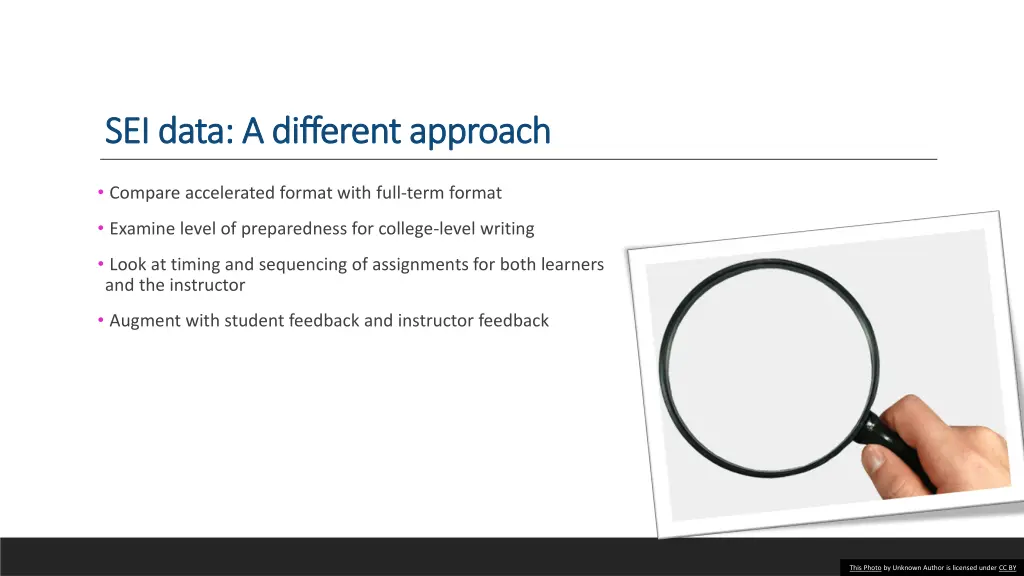 SEI data: A different approach

• Compare accelerated format with full-term format

• Examine level of preparedness for college-level writing

• Look at timing and sequencing of assignments for both learners and the instructor

• Augment with student feedback and instructor feedback

This Photo by Unknown Author is licensed under CC BY